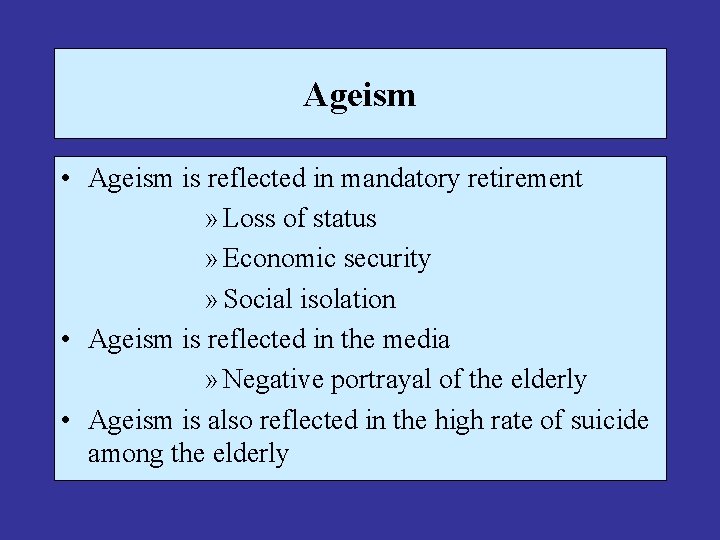 Ageism

• Ageism is reflected in mandatory retirement
» Loss of status
» Economic security
» Social isolation
• Ageism is reflected in the media
» Negative portrayal of the elderly
• Ageism is also reflected in the high rate of suicide among the elderly